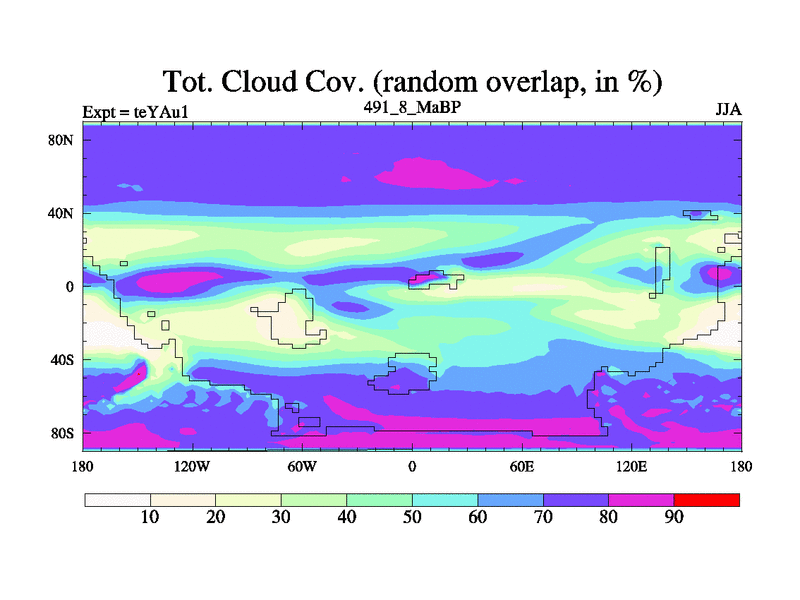 Tot. Cloud Cov. (random overlap, in %)

Expt = teYAu1
491_8_MaBP
JJA

80N
40N
0
40S
80S

180
120W
60W
0
60E
120E
180

10
20
30
40
50
60
70
80
90